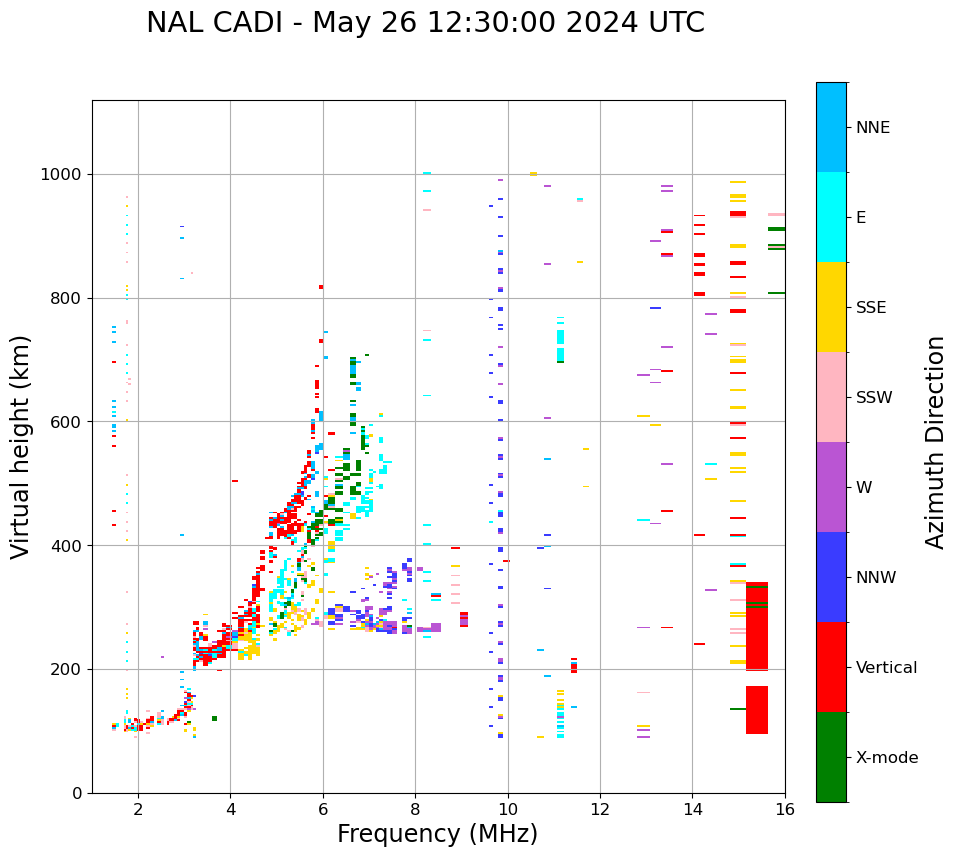 NAL CADI - May 26 12:30:00 2024 UTC

Virtual height (km)

1000
800
600
400
200
0

2
4
6
8
10
12
14
16

Frequency (MHz)

NNE
E
SSE
SSW
W
NNW
Vertical
X-mode

Azimuth Direction